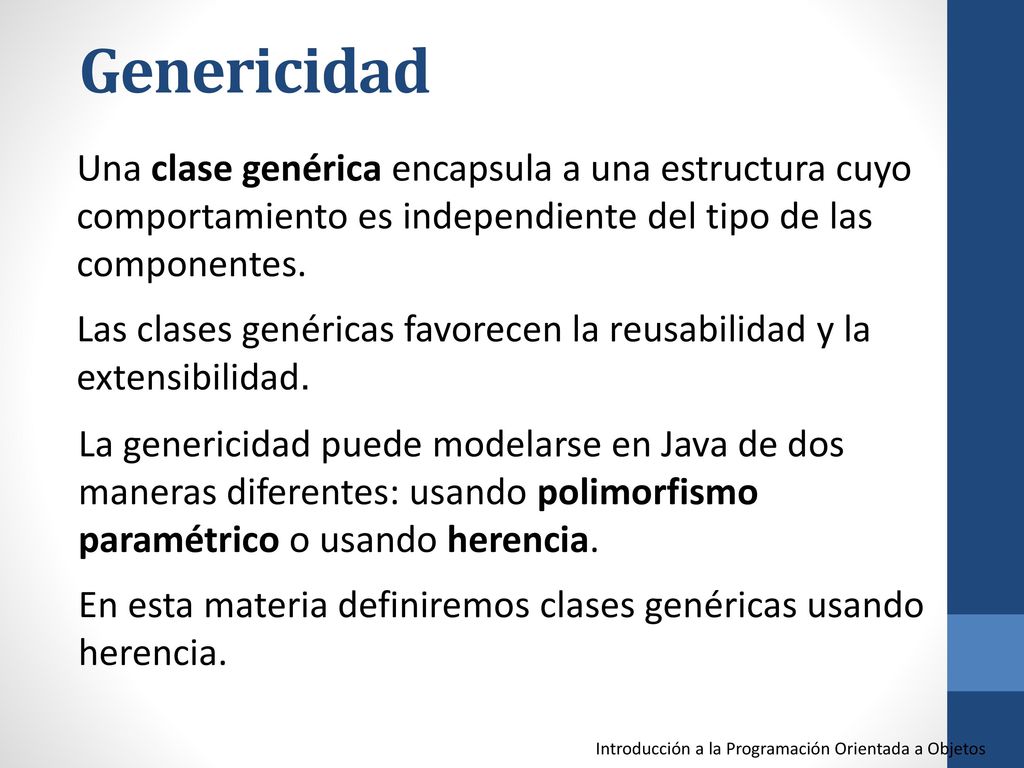 Genericidad

Una clase genérica encapsula a una estructura cuyo comportamiento es independiente del tipo de las componentes.

Las clases genéricas favorecen la reusabilidad y la extensibilidad.

La genericidad puede modelarse en Java de dos maneras diferentes: usando polimorfismo paramétrico o usando herencia.

En esta materia definiremos clases genéricas usando herencia.

Introducción a la Programación Orientada a Objetos